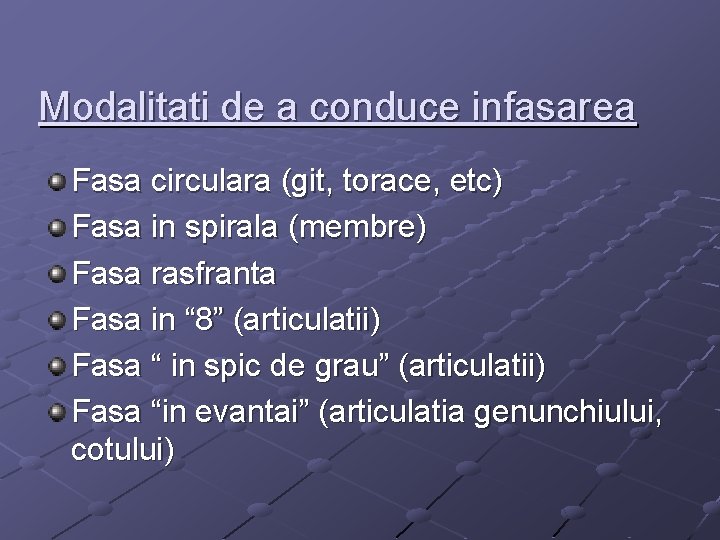 Modalitati de a conduce infasarea

Fasa circulara (git, torace, etc)
Fasa in spirala (membre)
Fasa rasfranta
Fasa in “8” (articulatii)
Fasa “ in spic de grau” (articulatii)
Fasa “in evantai” (articulatia genunchiului, cotului)